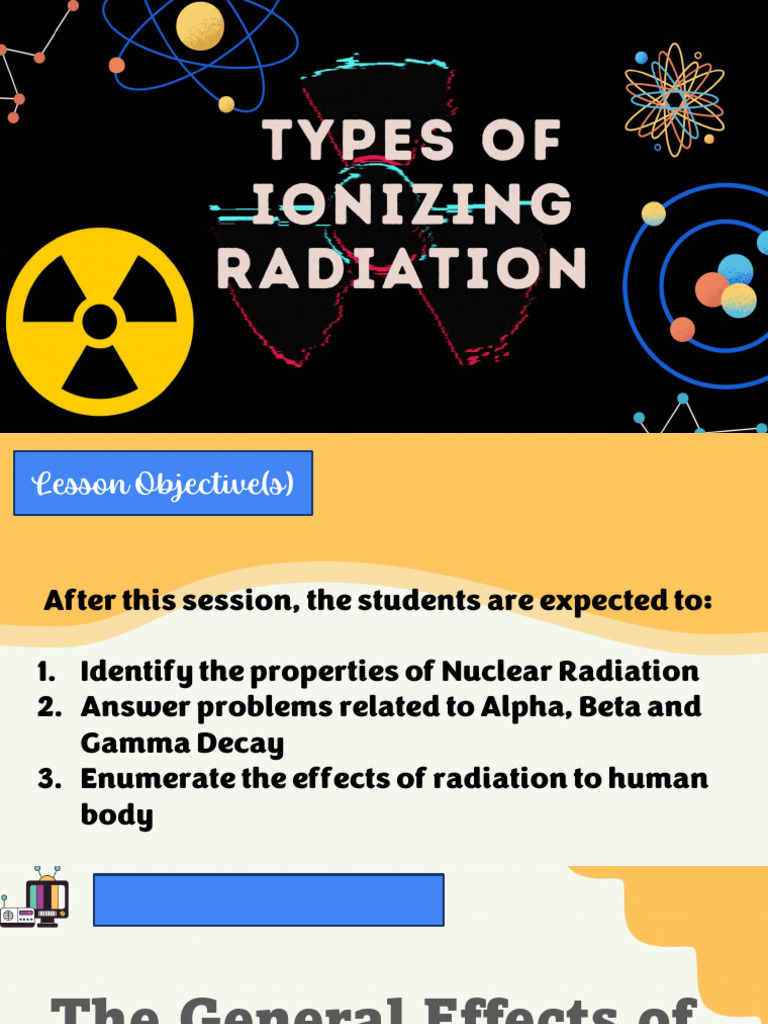 TYPES OF IONIZING RADIATION

Lesson Objective(s)

After this session, the students are expected to:

1. Identify the properties of Nuclear Radiation
2. Answer problems related to Alpha, Beta and Gamma Decay
3. Enumerate the effects of radiation to human body

The General Effects of